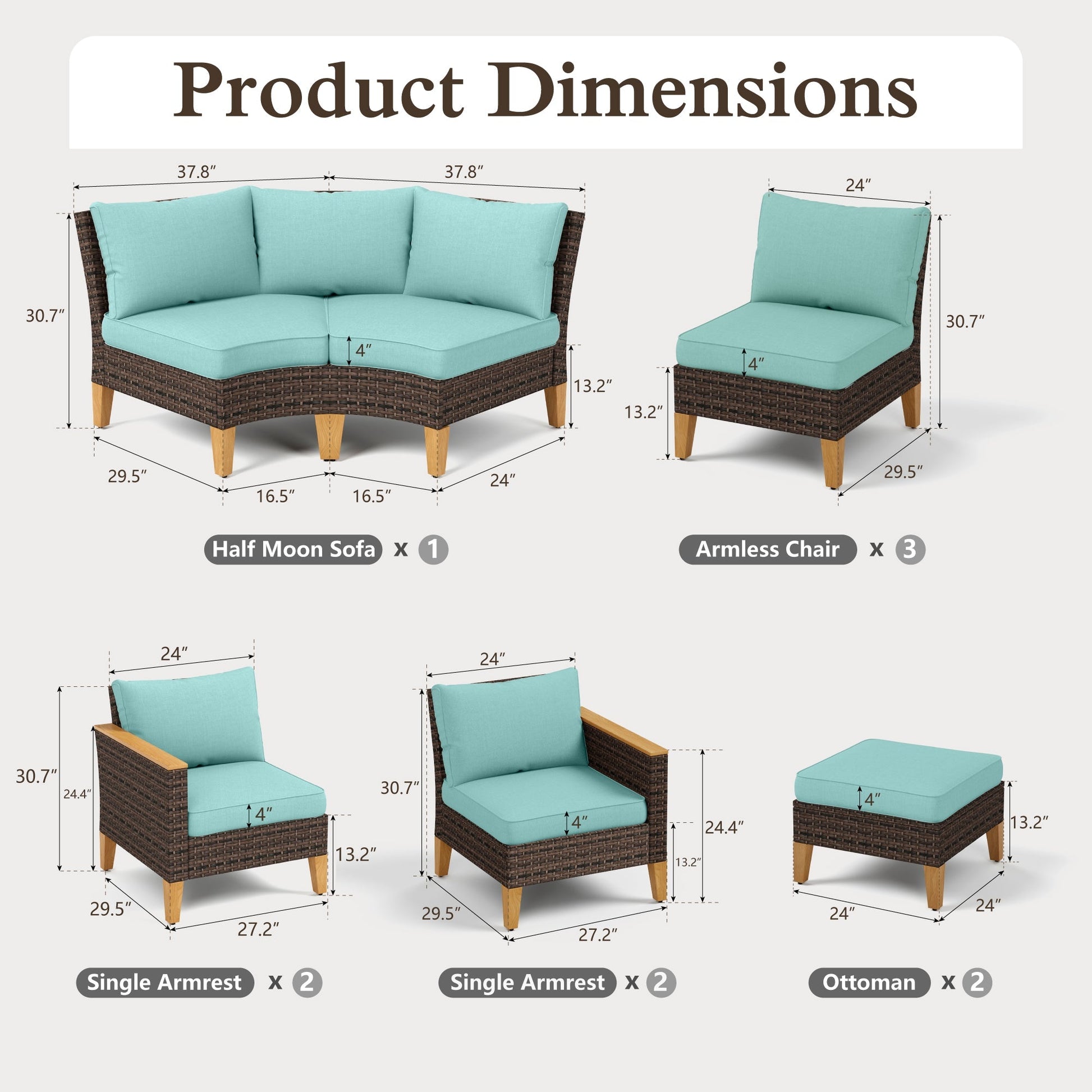 Product Dimensions

37.8″
37.8″
30.7″
4″
13.2″
29.5″
16.5″
16.5″
24″

Half Moon Sofa x 1

24″
30.7″
4″
13.2″
29.5″

Armless Chair x 3

24″
30.7″
24.4″
4″
13.2″
29.5″
27.2″

Single Armrest x 2

24″
30.7″
4″
24.4″
13.2″
29.5″
27.2″

Single Armrest x 2

4″
13.2″
24″
24″

Ottoman x 2